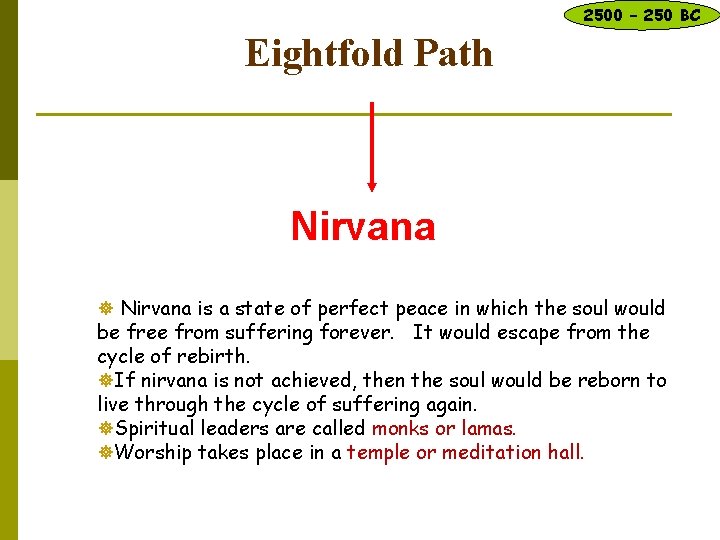 2500 – 250 BC

Eightfold Path

Nirvana

Nirvana is a state of perfect peace in which the soul would be free from suffering forever. It would escape from the cycle of rebirth.
If nirvana is not achieved, then the soul would be reborn to live through the cycle of suffering again.
Spiritual leaders are called monks or lamas.
Worship takes place in a temple or meditation hall.